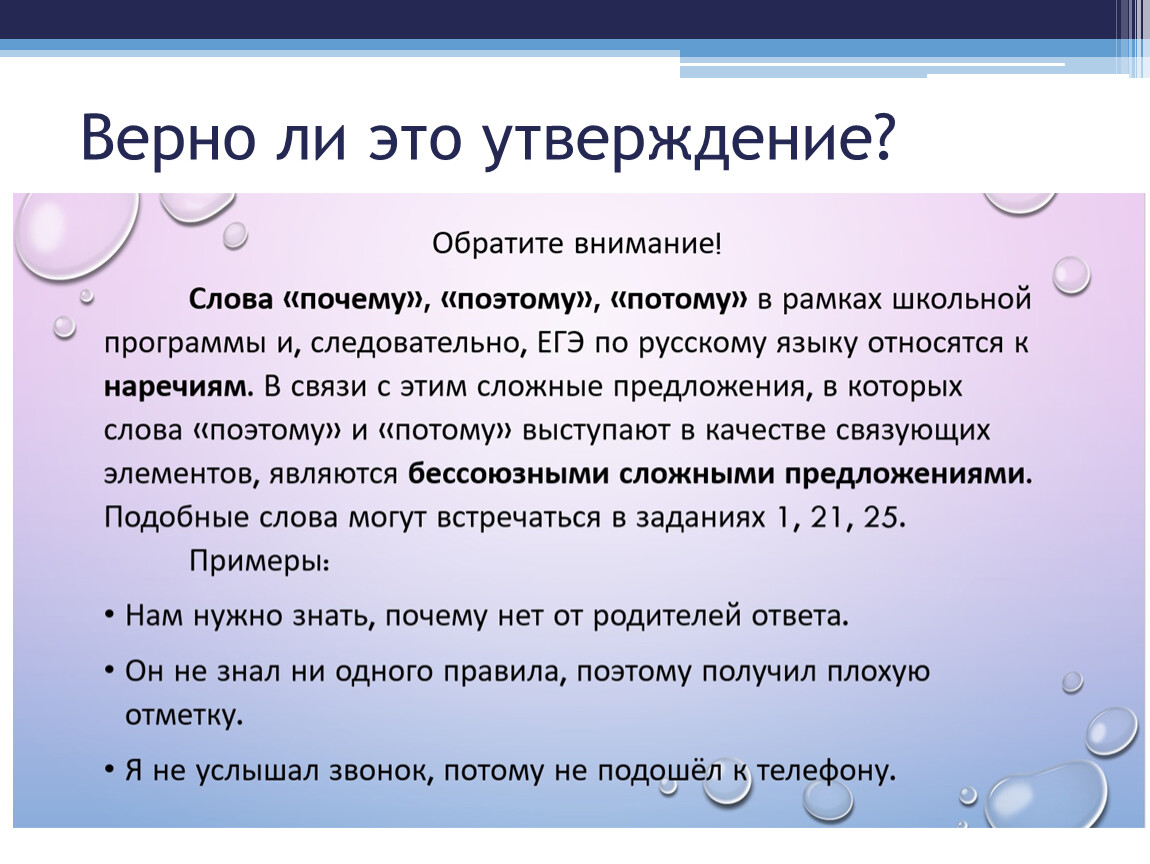 Верно ли это утверждение?

Обратите внимание!

Слова «почему», «поэтому», «потому» в рамках школьной программы и, следовательно, ЕГЭ по русскому языку относятся к наречиям. В связи с этим сложные предложения, в которых слова «поэтому» и «потому» выступают в качестве связующих элементов, являются бессоюзными сложными предложениями. Подобные слова могут встречаться в заданиях 1, 21, 25.

Примеры:

• Нам нужно знать, почему нет от родителей ответа.

• Он не знал ни одного правила, поэтому получил плохую отметку.

• Я не услышал звонок, потому не подошёл к телефону.